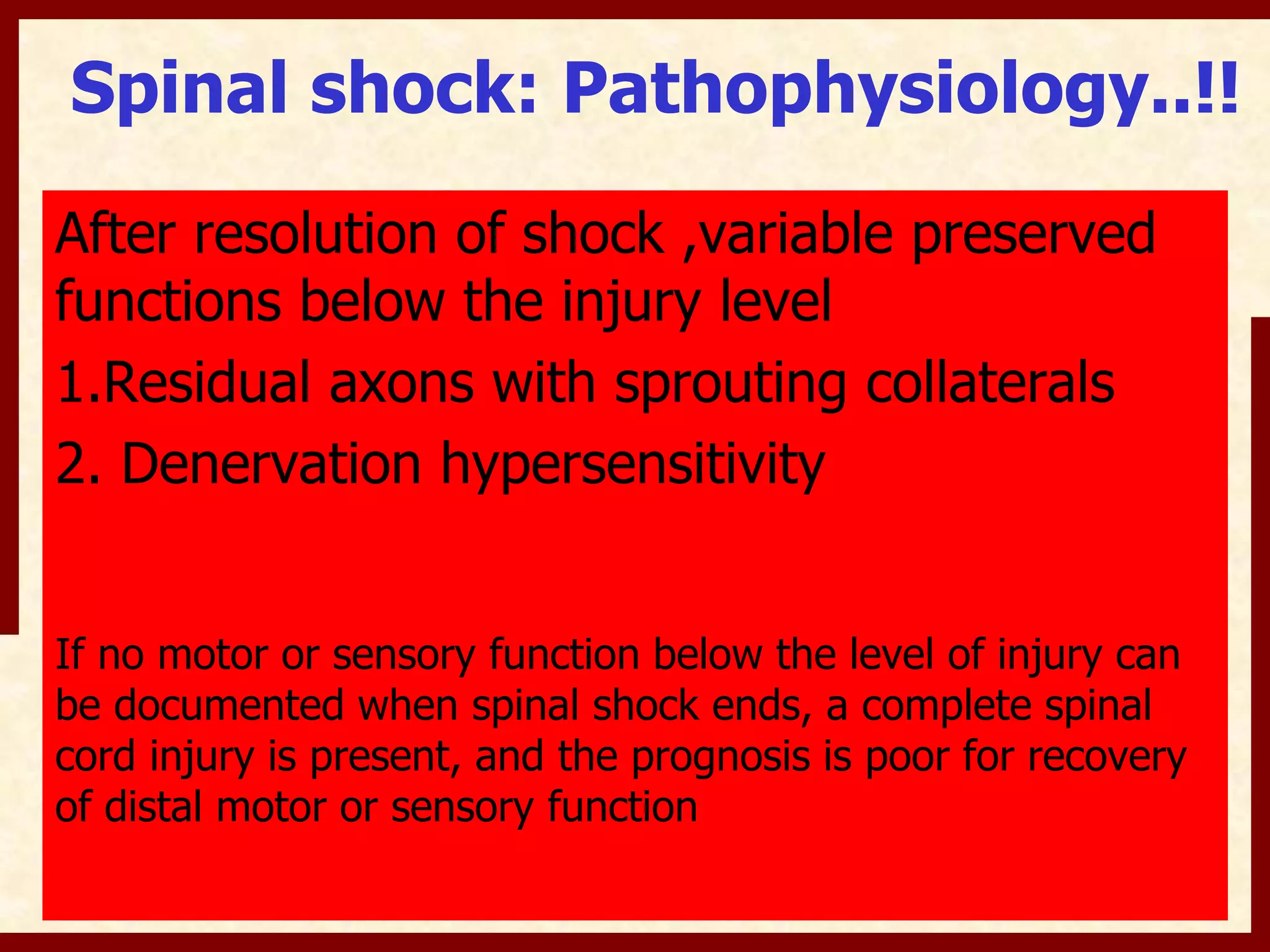 Spinal shock: Pathophysiology..!!

After resolution of shock ,variable preserved functions below the injury level

1.Residual axons with sprouting collaterals

2. Denervation hypersensitivity

If no motor or sensory function below the level of injury can be documented when spinal shock ends, a complete spinal cord injury is present, and the prognosis is poor for recovery of distal motor or sensory function